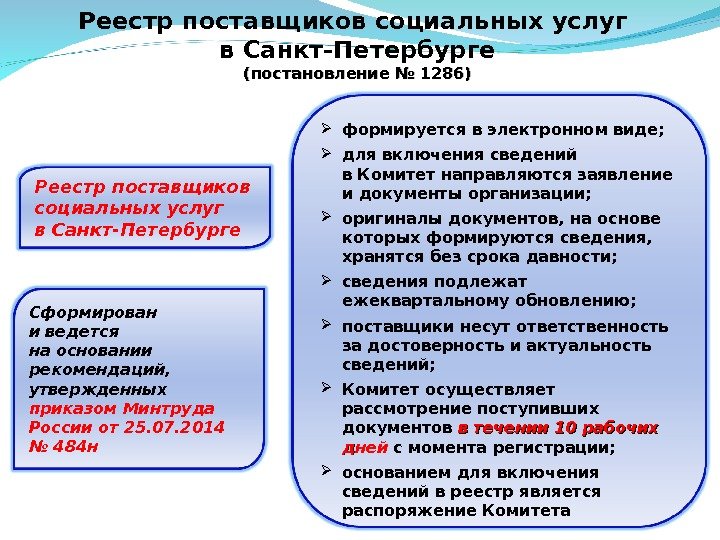 Реестр поставщиков социальных услуг в Санкт-Петербурге
(постановление № 1286)

Реестр поставщиков социальных услуг в Санкт-Петербурге

Сформирован и ведется на основании рекомендаций, утвержденных приказом Минтруда России от 25.07.2014 № 484н

➢ формируется в электронном виде;
➢ для включения сведений в Комитет направляются заявление и документы организации;
➢ оригиналы документов, на основе которых формируются сведения, хранятся без срока давности;
➢ сведения подлежат ежеквартальному обновлению;
➢ поставщики несут ответственность за достоверность и актуальность сведений;
➢ Комитет осуществляет рассмотрение поступивших документов в течении 10 рабочих дней с момента регистрации;
➢ основанием для включения сведений в реестр является распоряжение Комитета